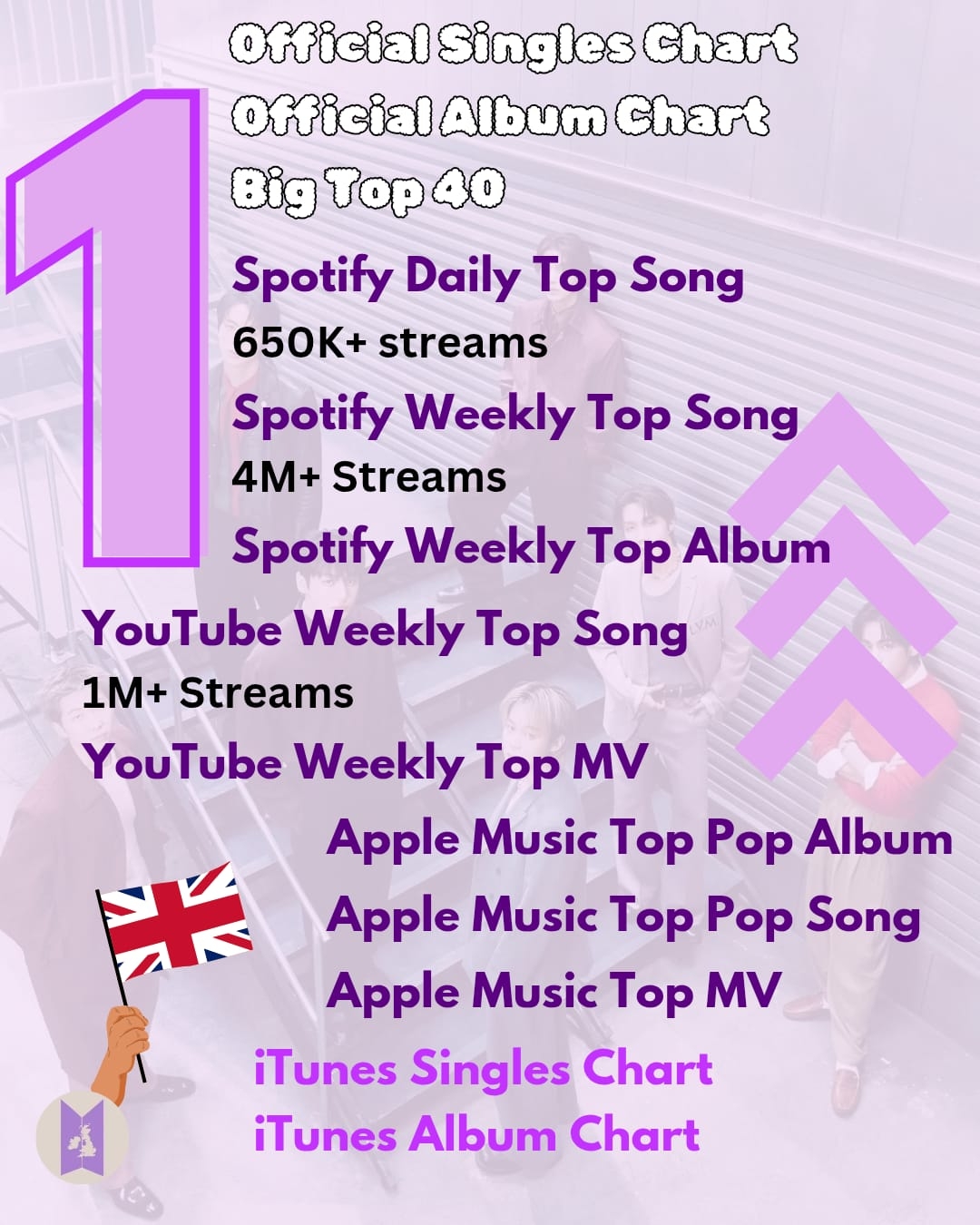 1

Official Singles Chart
Official Album Chart
Big Top 40

Spotify Daily Top Song
650K+ streams
Spotify Weekly Top Song
4M+ Streams
Spotify Weekly Top Album

YouTube Weekly Top Song
1M+ Streams
YouTube Weekly Top MV

Apple Music Top Pop Album
Apple Music Top Pop Song
Apple Music Top MV

iTunes Singles Chart
iTunes Album Chart